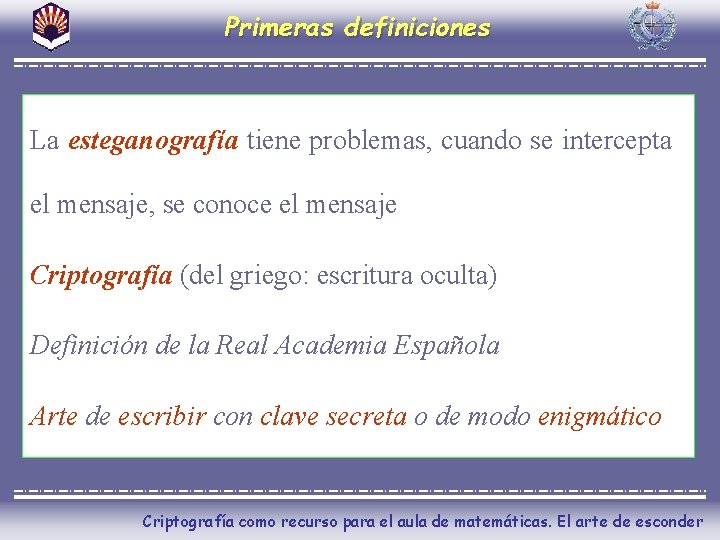 Primeras definiciones

La esteganografía tiene problemas, cuando se intercepta el mensaje, se conoce el mensaje

Criptografía (del griego: escritura oculta)

Definición de la Real Academia Española

Arte de escribir con clave secreta o de modo enigmático

Criptografía como recurso para el aula de matemáticas. El arte de esconder